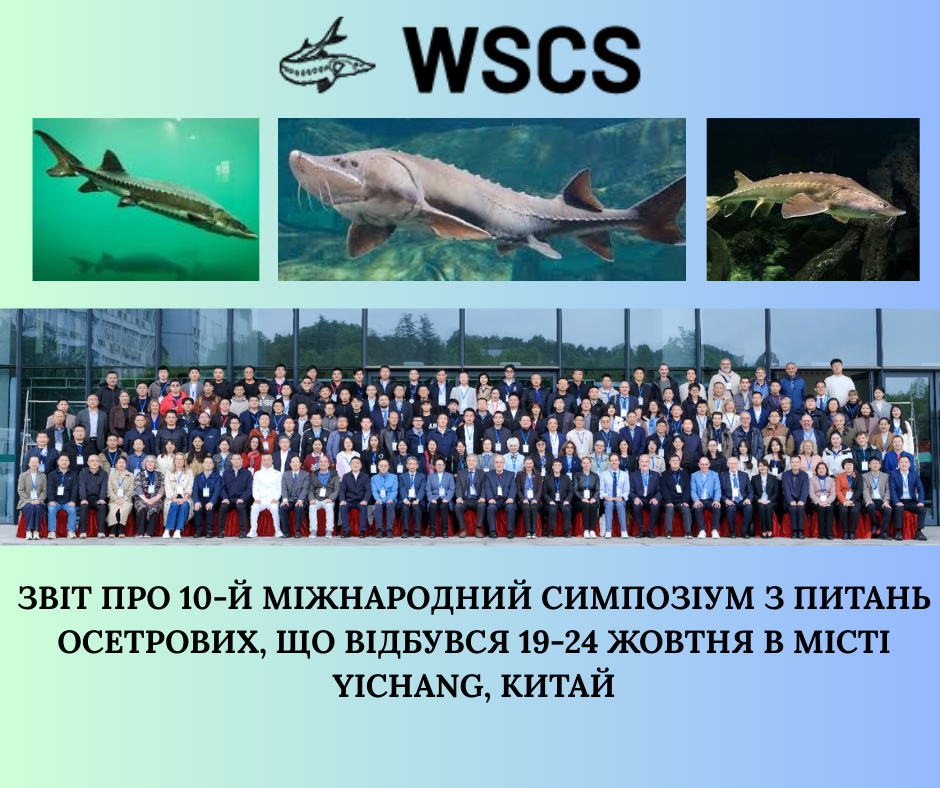 WSCS

ЗВІТ ПРО 10-Й МІЖНАРОДНИЙ СИМПОЗІУМ З ПИТАНЬ ОСЕТРОВИХ, ЩО ВІДБУВСЯ 19-24 ЖОВТНЯ В МІСТІ YICHANG, КИТАЙ